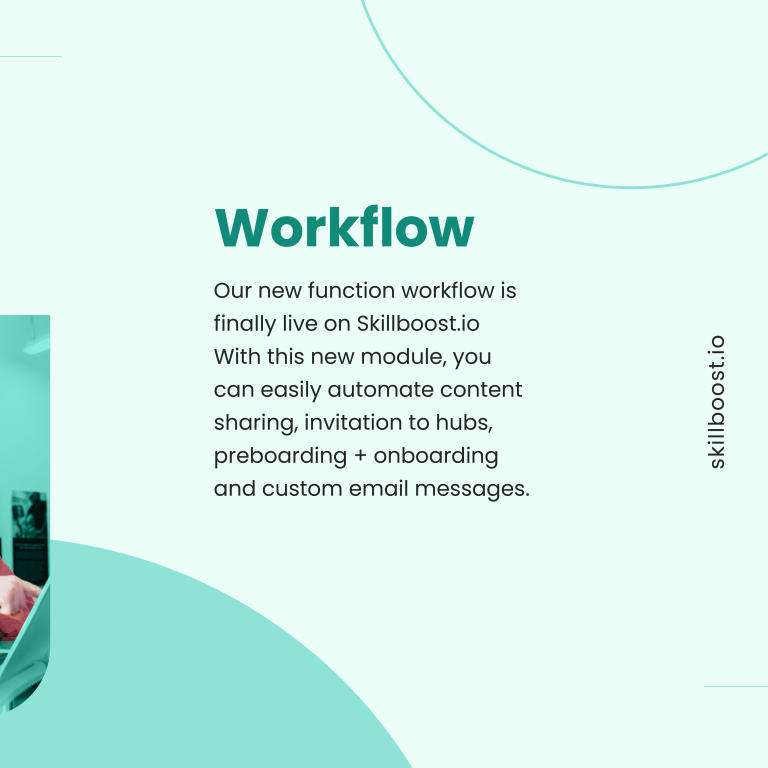 Workflow

Our new function workflow is finally live on Skillboost.io With this new module, you can easily automate content sharing, invitation to hubs, preboarding + onboarding and custom email messages.

skillboost.io